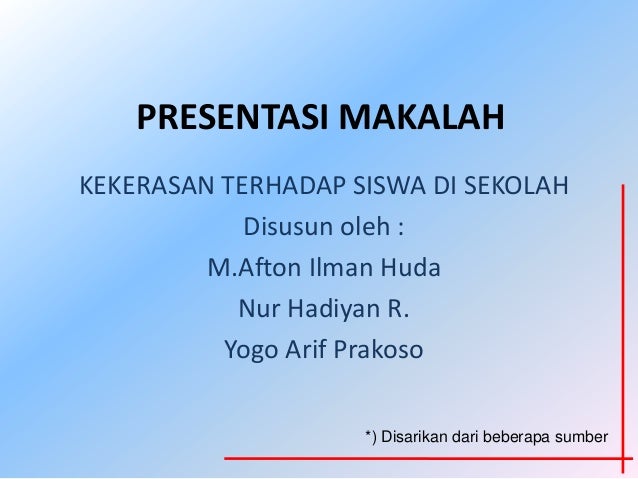 PRESENTASI MAKALAH

KEKERASAN TERHADAP SISWA DI SEKOLAH

Disusun oleh :

M.Afton Ilman Huda

Nur Hadiyan R.

Yogo Arif Prakoso

*) Disarikan dari beberapa sumber